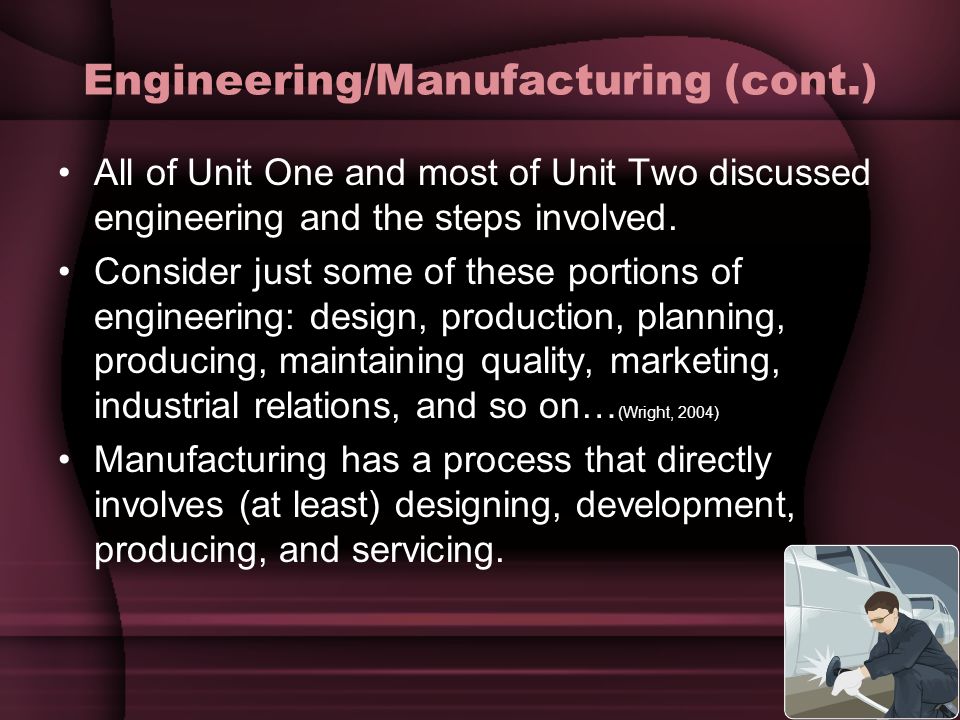 Engineering/Manufacturing (cont.)

• All of Unit One and most of Unit Two discussed engineering and the steps involved.

• Consider just some of these portions of engineering: design, production, planning, producing, maintaining quality, marketing, industrial relations, and so on…(Wright, 2004)

• Manufacturing has a process that directly involves (at least) designing, development, producing, and servicing.